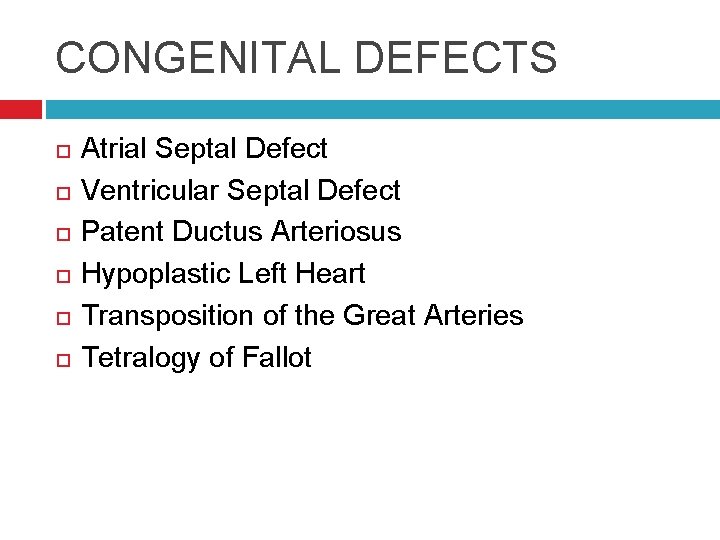 CONGENITAL DEFECTS

Atrial Septal Defect
Ventricular Septal Defect
Patent Ductus Arteriosus
Hypoplastic Left Heart
Transposition of the Great Arteries
Tetralogy of Fallot